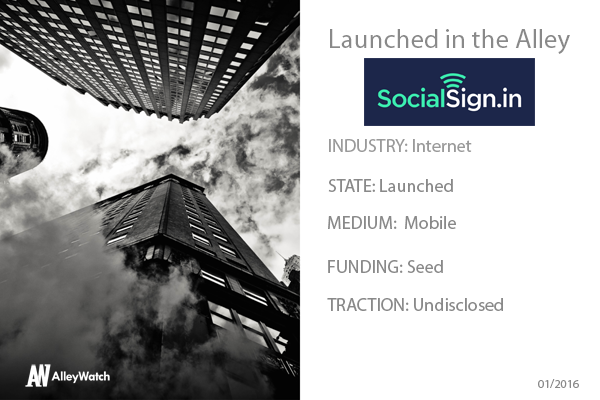 Launched in the Alley

SocialSign.in

INDUSTRY: Internet

STATE: Launched

MEDIUM: Mobile

FUNDING: Seed

TRACTION: Undisclosed

AW AlleyWatch

01/2016